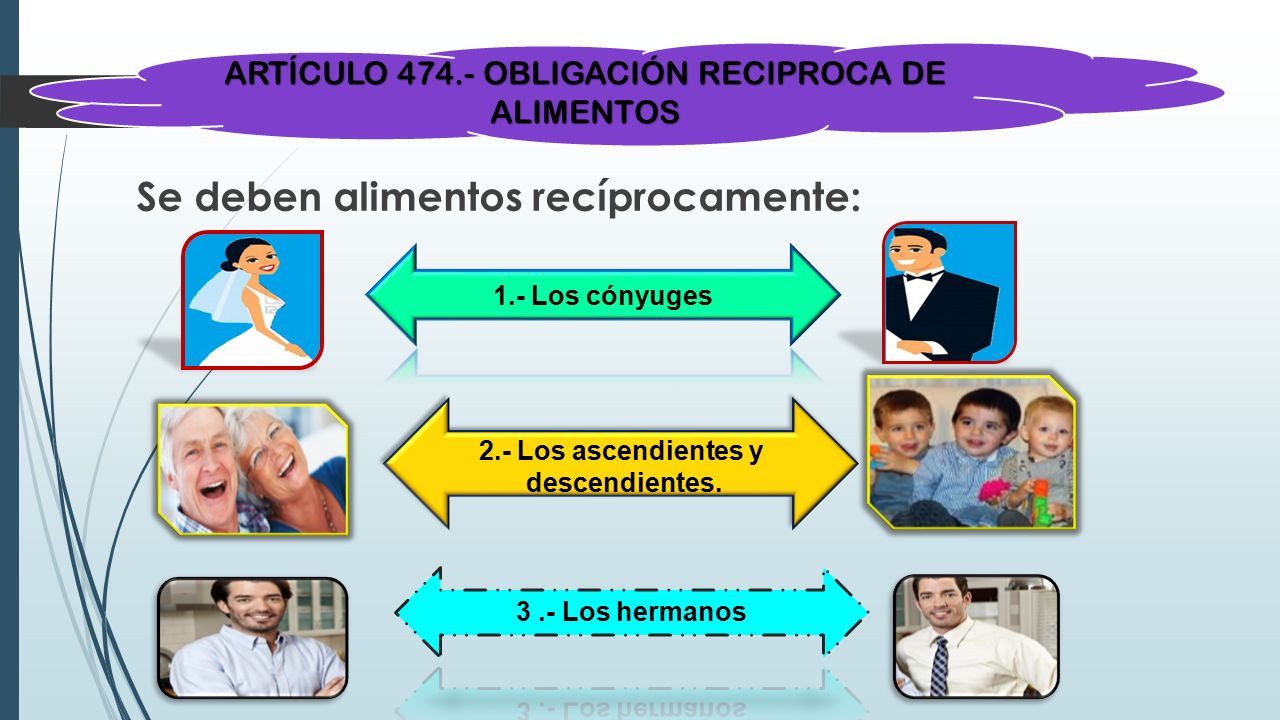 ARTÍCULO 474.- OBLIGACIÓN RECIPROCA DE ALIMENTOS

Se deben alimentos recíprocamente:

1.- Los cónyuges

2.- Los ascendientes y descendientes.

3 .- Los hermanos